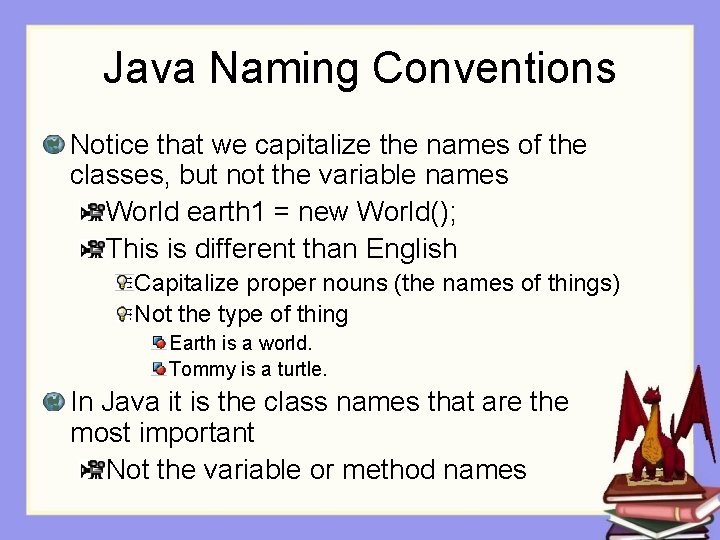 Java Naming Conventions

Notice that we capitalize the names of the classes, but not the variable names

World earth1 = new World();

This is different than English

Capitalize proper nouns (the names of things)

Not the type of thing

Earth is a world.

Tommy is a turtle.

In Java it is the class names that are the most important

Not the variable or method names